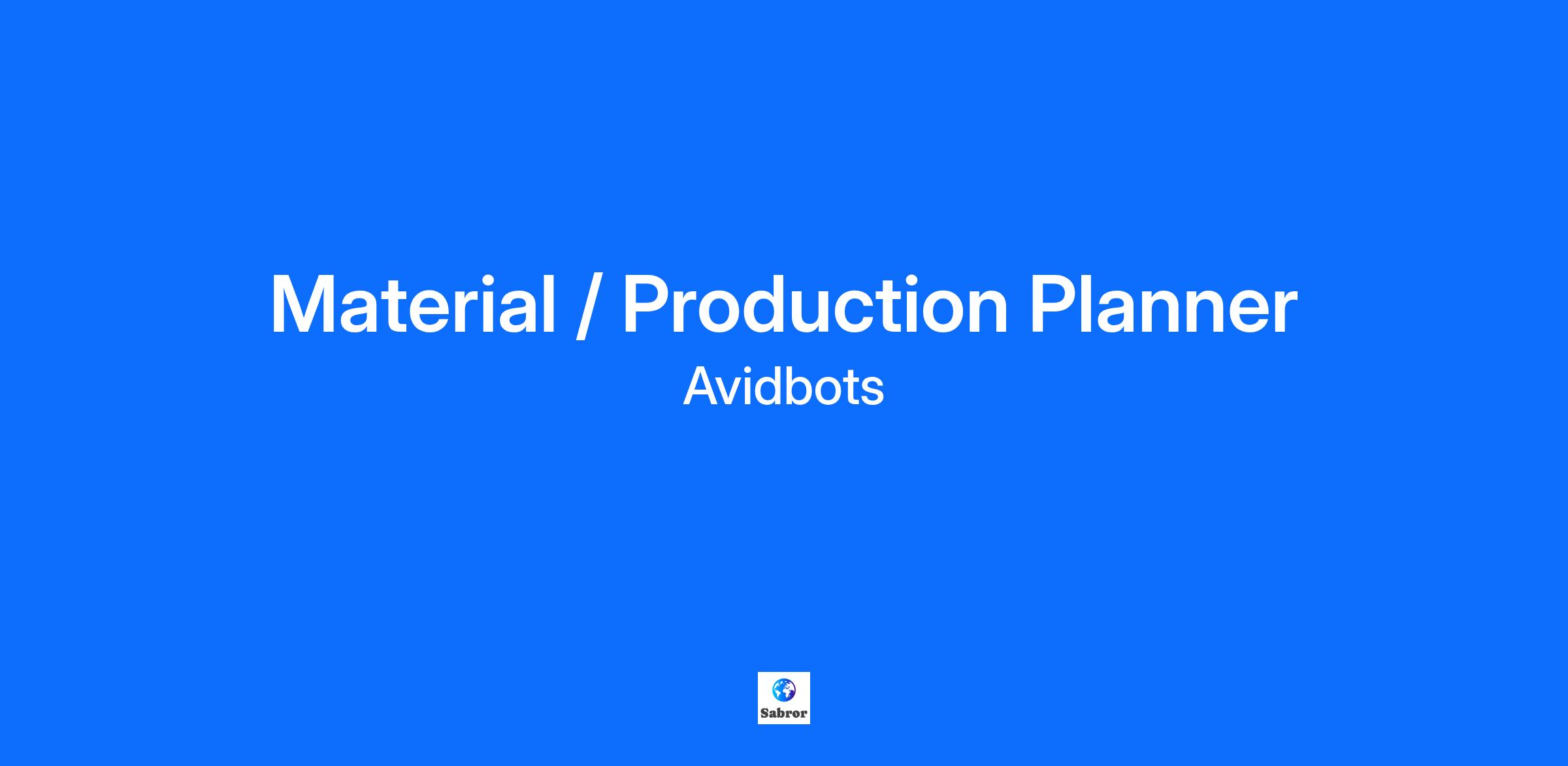 Material / Production Planner
Avidbots

Sabror